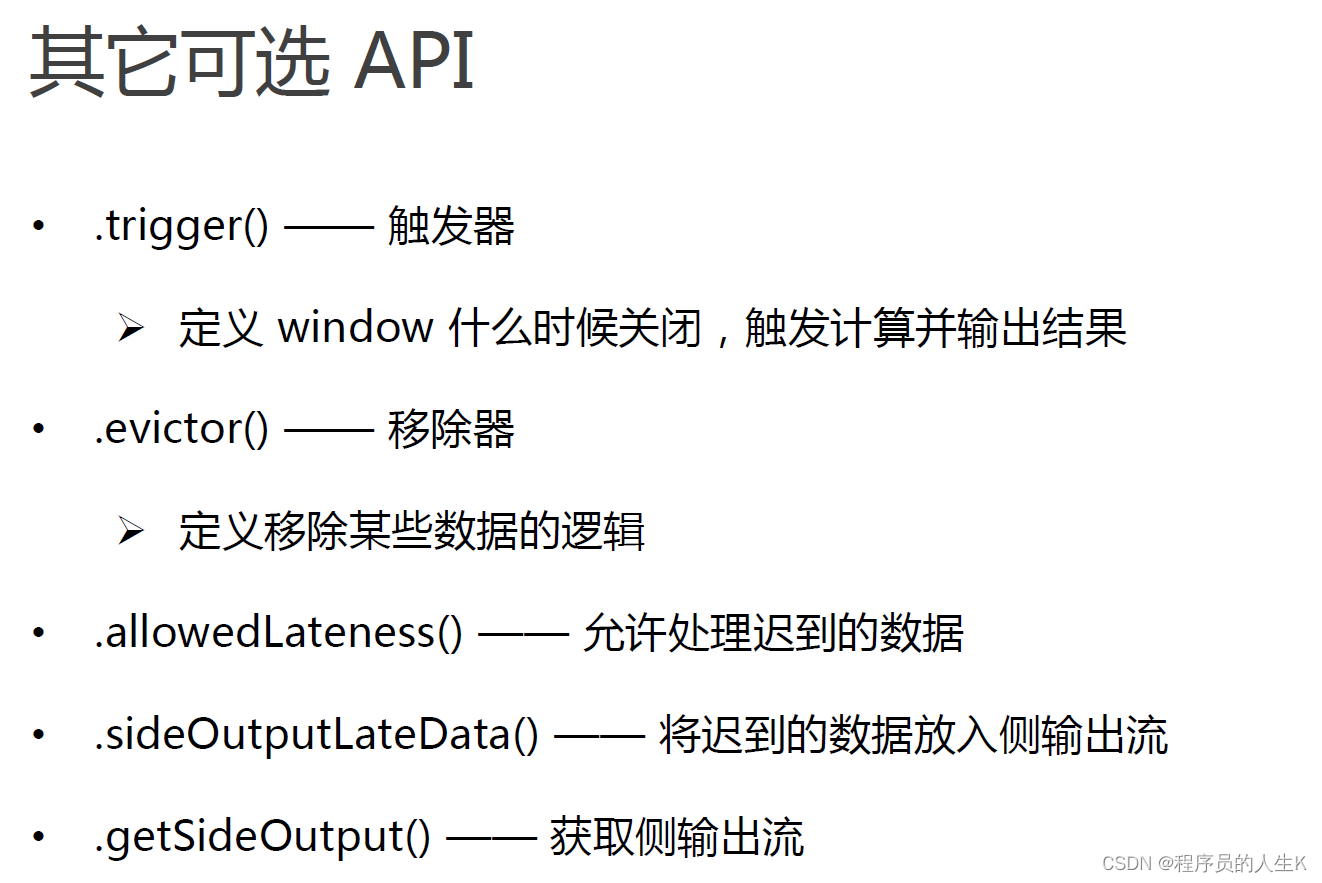 其它可选 API

• .trigger() —— 触发器

➢ 定义 window 什么时候关闭，触发计算并输出结果

• .evictor() —— 移除器

➢ 定义移除某些数据的逻辑

• .allowedLateness() —— 允许处理迟到的数据

• .sideOutputLateData() —— 将迟到的数据放入侧输出流

• .getSideOutput() —— 获取侧输出流

CSDN @程序员的人生K